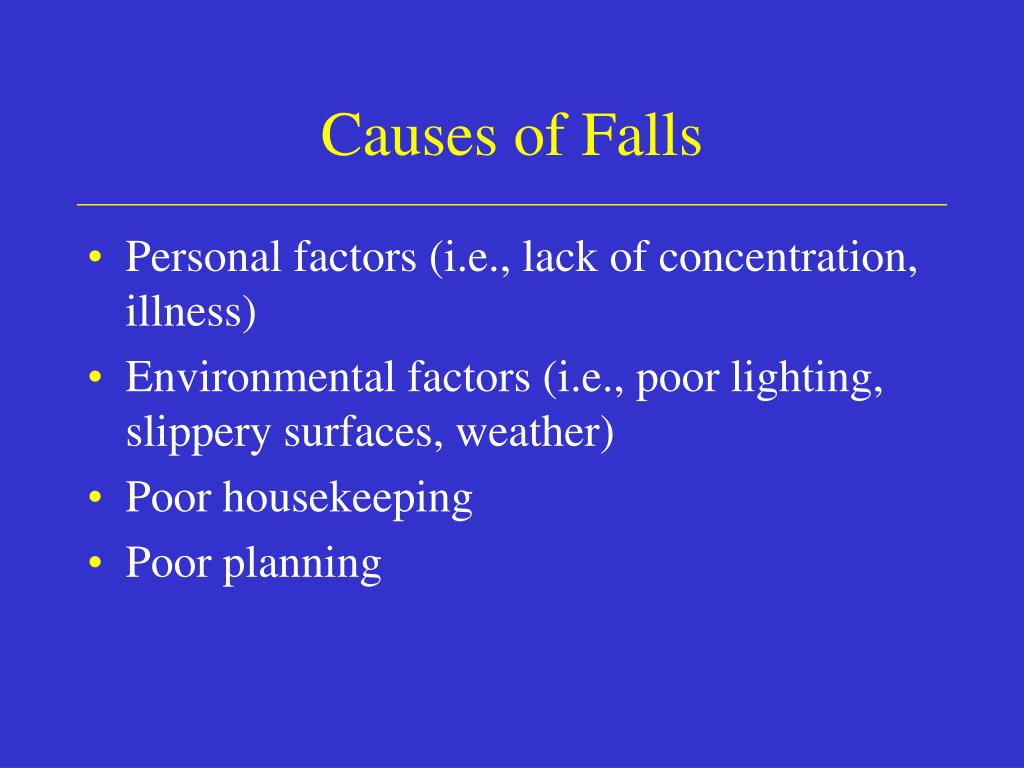 Causes of Falls

• Personal factors (i.e., lack of concentration, illness)
• Environmental factors (i.e., poor lighting, slippery surfaces, weather)
• Poor housekeeping
• Poor planning